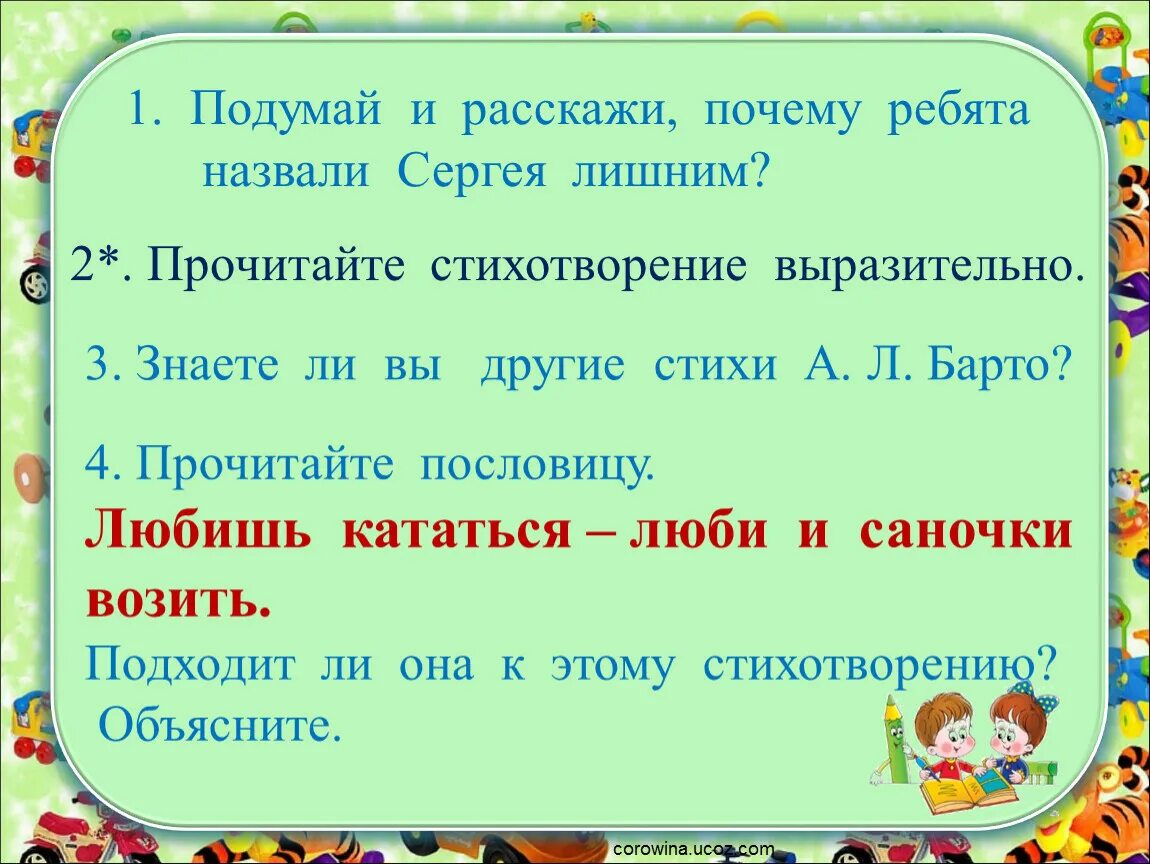 1. Подумай и расскажи, почему ребята назвали Сергея лишним?

2*. Прочитайте стихотворение выразительно.

3. Знаете ли вы другие стихи А. Л. Барто?

4. Прочитайте пословицу.
Любишь кататься – люби и саночки возить.
Подходит ли она к этому стихотворению? Объясните.

corowina.ucoz.com